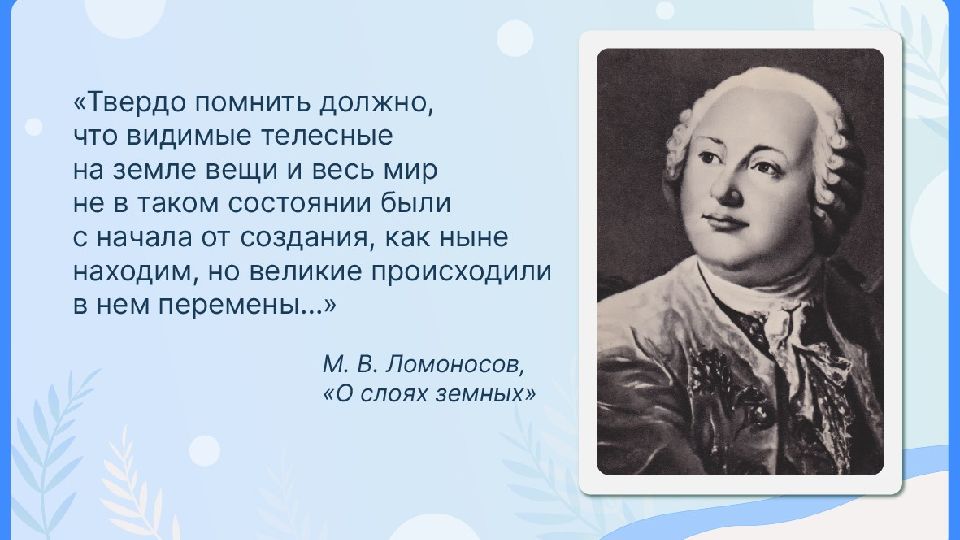 «Твердо помнить должно, что видимые телесные на земле вещи и весь мир не в таком состоянии были с начала от создания, как ныне находим, но великие происходили в нем перемены...»

М. В. Ломоносов, «О слоях земных»